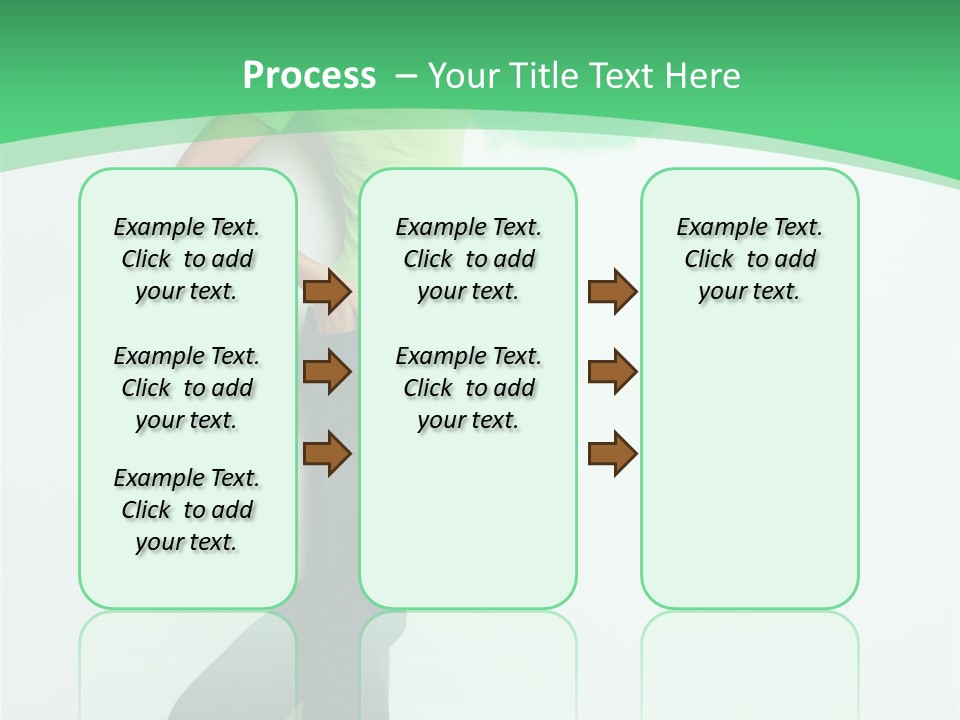 Process – Your Title Text Here

Example Text. Click to add your text.

Example Text. Click to add your text.

Example Text. Click to add your text.

Example Text. Click to add your text.

Example Text. Click to add your text.

Example Text. Click to add your text.